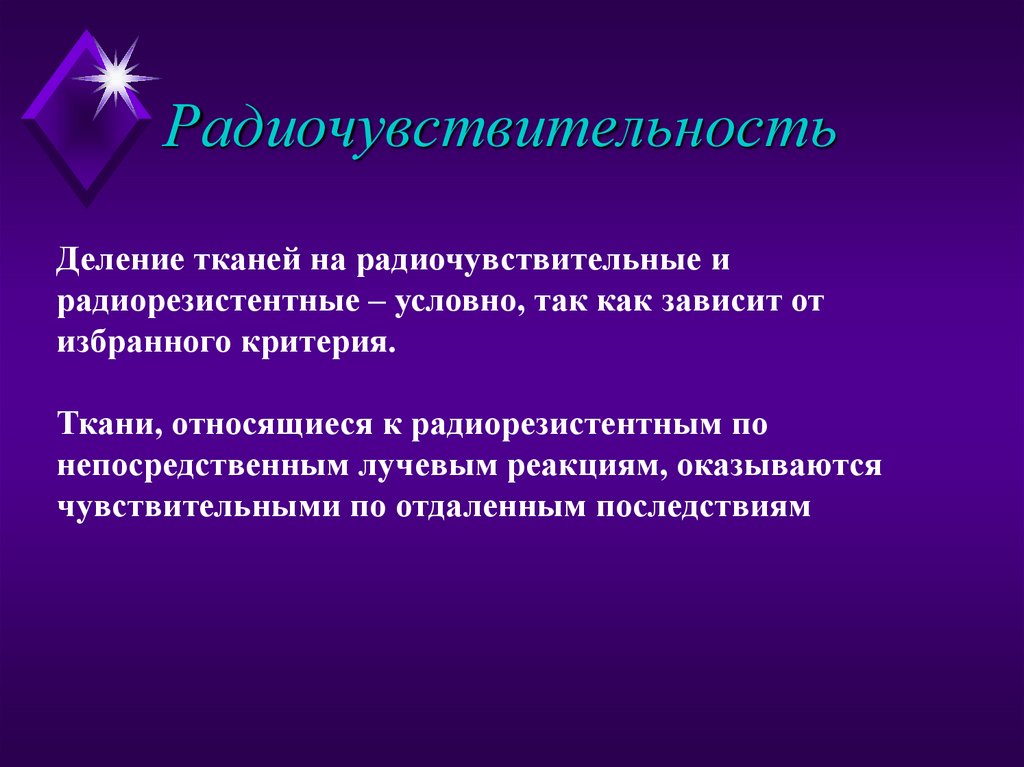 Радиочувствительность

Деление тканей на радиочувствительные и радиорезистентные – условно, так как зависит от избранного критерия.

Ткани, относящиеся к радиорезистентным по непосредственным лучевым реакциям, оказываются чувствительными по отдаленным последствиям